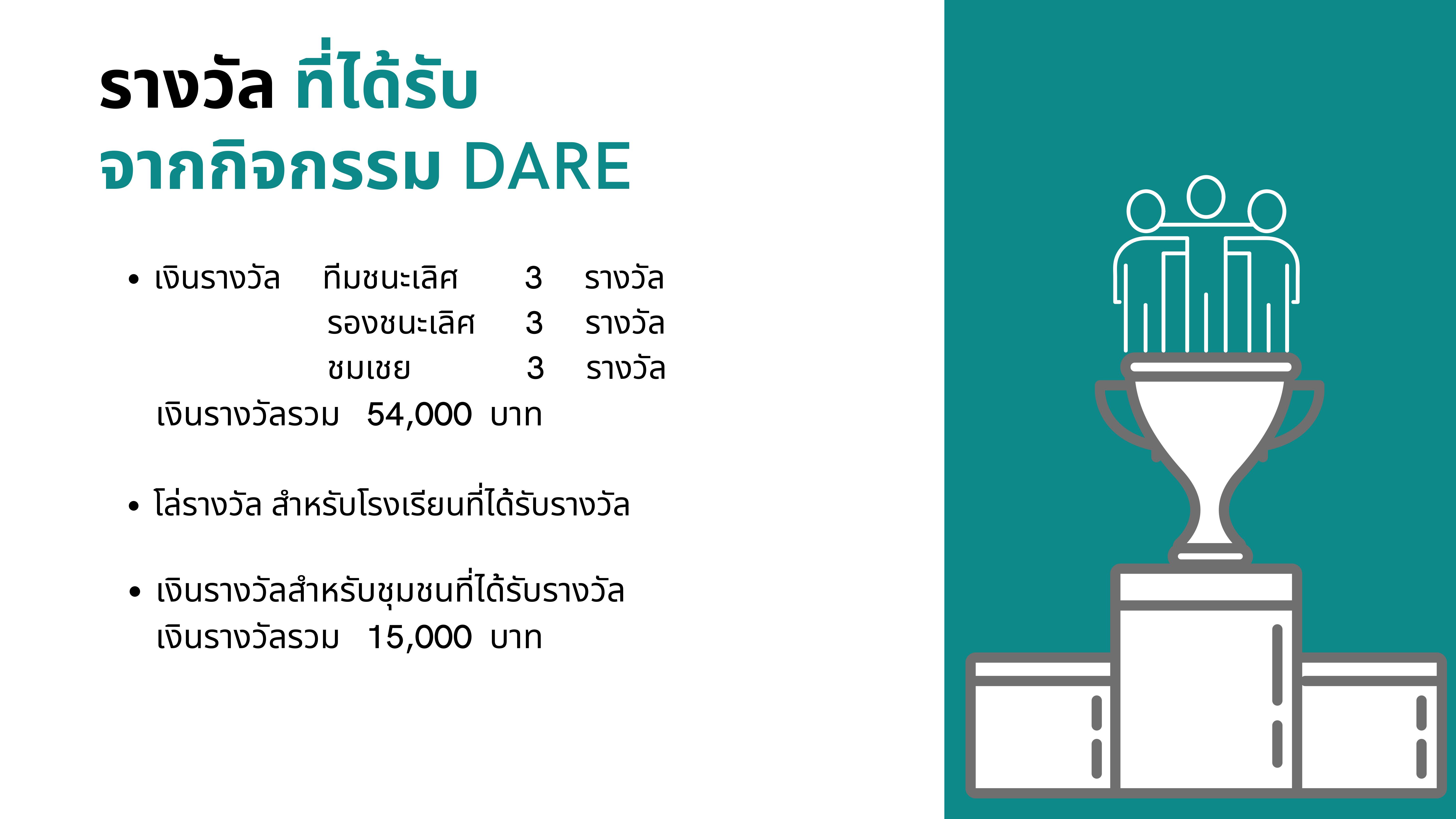 รางวัล ที่ได้รับ
จากกิจกรรม DARE

• เงินรางวัล ทีมชนะเลิศ 3 รางวัล
รองชนะเลิศ 3 รางวัล
ชมเชย 3 รางวัล
เงินรางวัลรวม 54,000 บาท

• โล่รางวัล สำหรับโรงเรียนที่ได้รับรางวัล

• เงินรางวัลสำหรับชุมชนที่ได้รับรางวัล
เงินรางวัลรวม 15,000 บาท